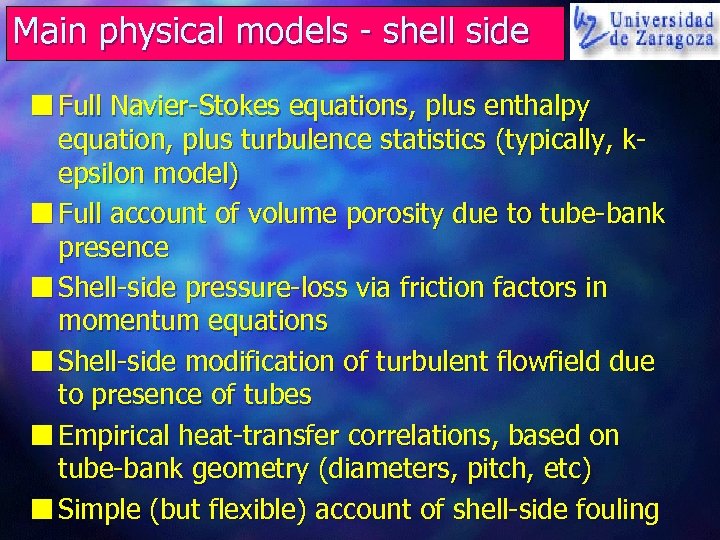 Main physical models - shell side

Universidad de Zaragoza

■ Full Navier-Stokes equations, plus enthalpy equation, plus turbulence statistics (typically, k-epsilon model)

■ Full account of volume porosity due to tube-bank presence

■ Shell-side pressure-loss via friction factors in momentum equations

■ Shell-side modification of turbulent flowfield due to presence of tubes

■ Empirical heat-transfer correlations, based on tube-bank geometry (diameters, pitch, etc)

■ Simple (but flexible) account of shell-side fouling